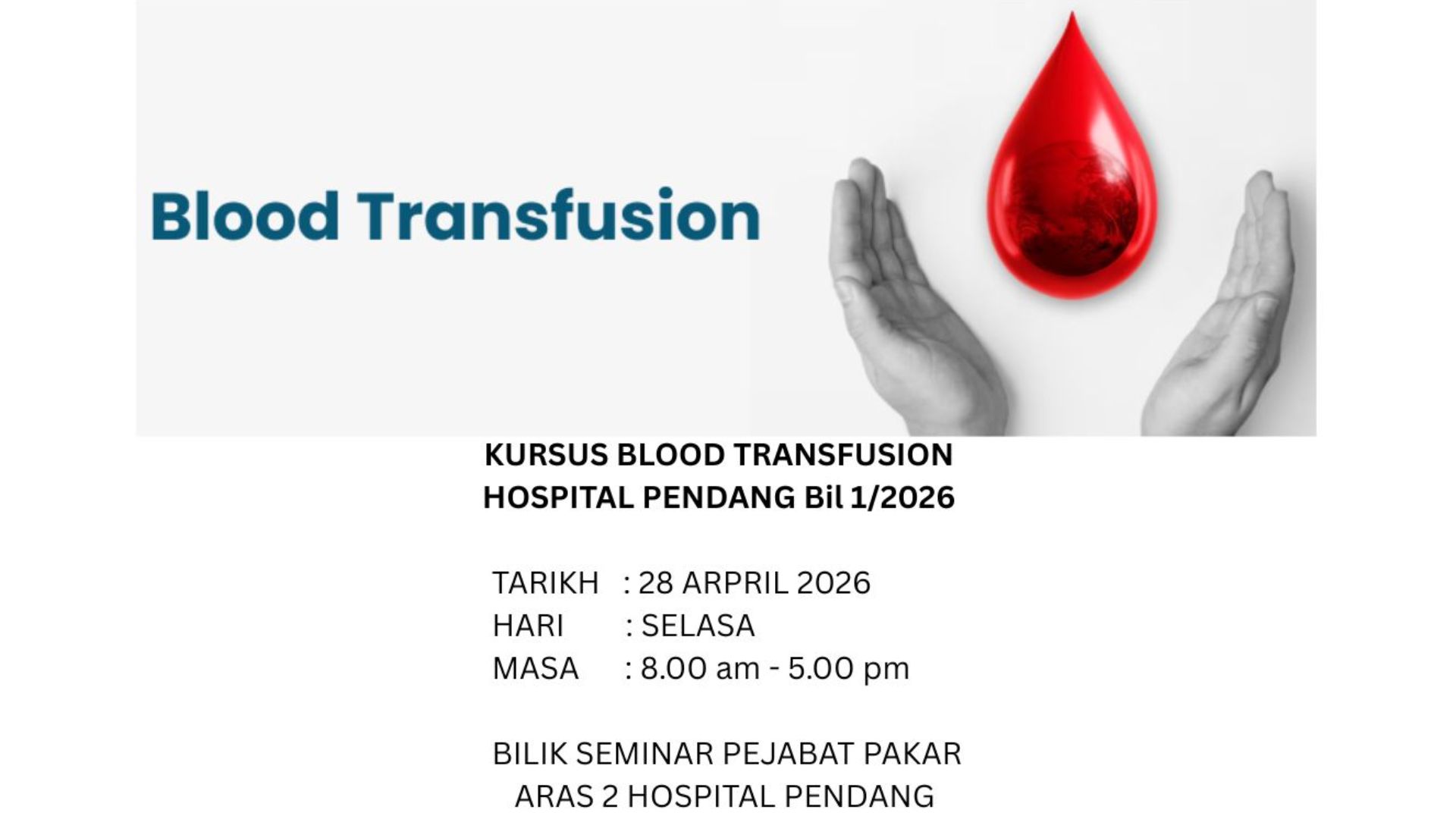 Blood Transfusion

KURSUS BLOOD TRANSFUSION
HOSPITAL PENDANG Bil 1/2026

TARIKH : 28 ARPRIL 2026
HARI : SELASA
MASA : 8.00 am - 5.00 pm

BILIK SEMINAR PEJABAT PAKAR
ARAS 2 HOSPITAL PENDANG